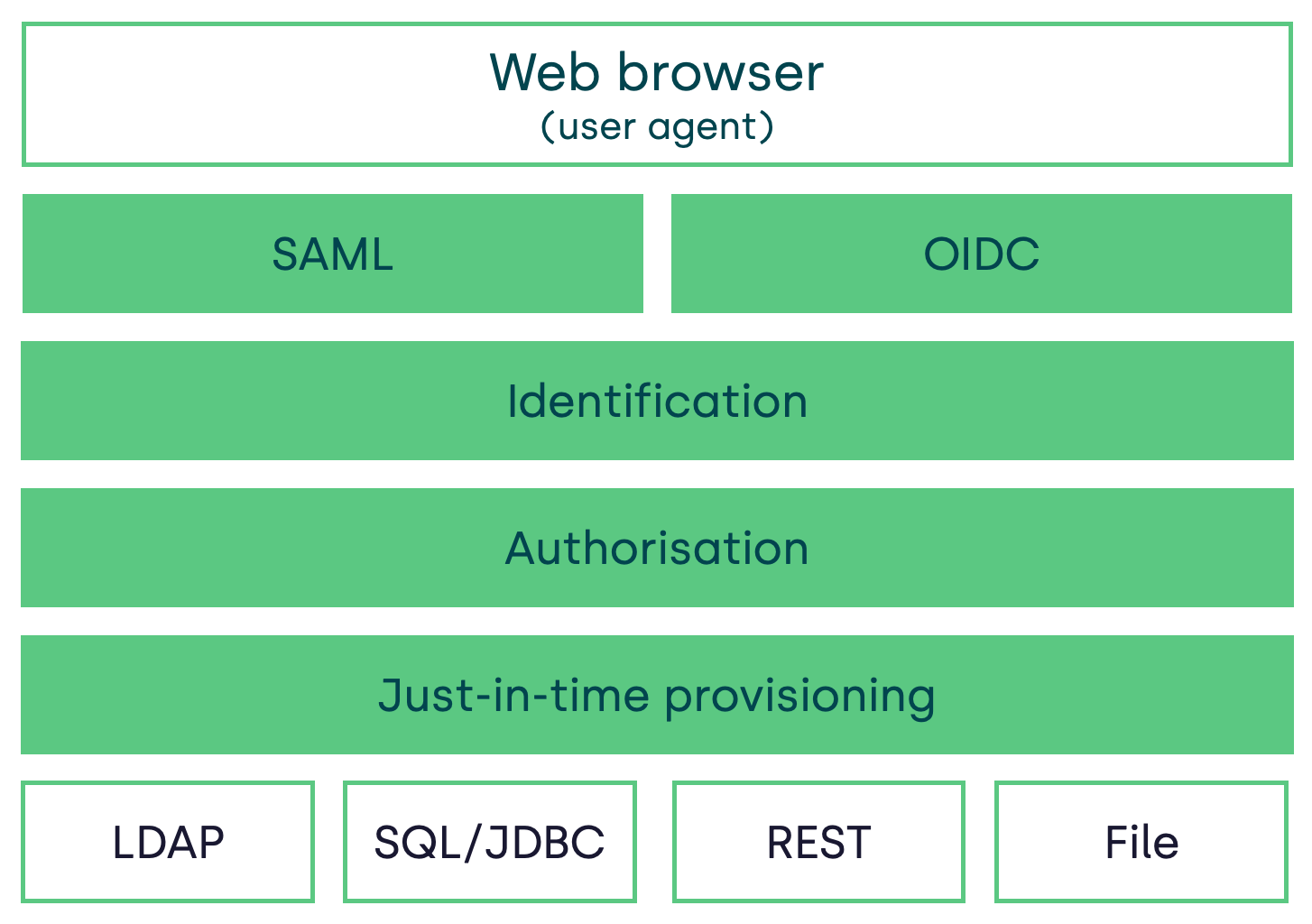 Web browser
(user agent)

SAML

OIDC

Identification

Authorisation

Just-in-time provisioning

LDAP

SQL/JDBC

REST

File